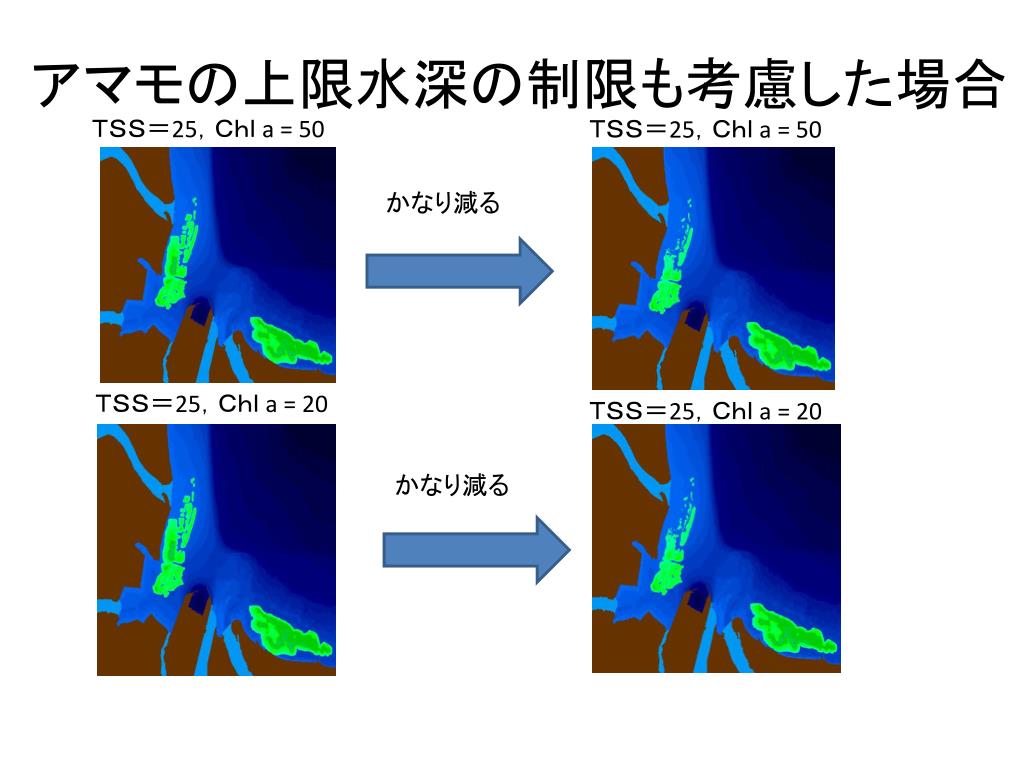 アマモの上限水深の制限も考慮した場合

TSS＝25, Chl a = 50

かなり減る

TSS＝25, Chl a = 50

TSS＝25, Chl a = 20

かなり減る

TSS＝25, Chl a = 20